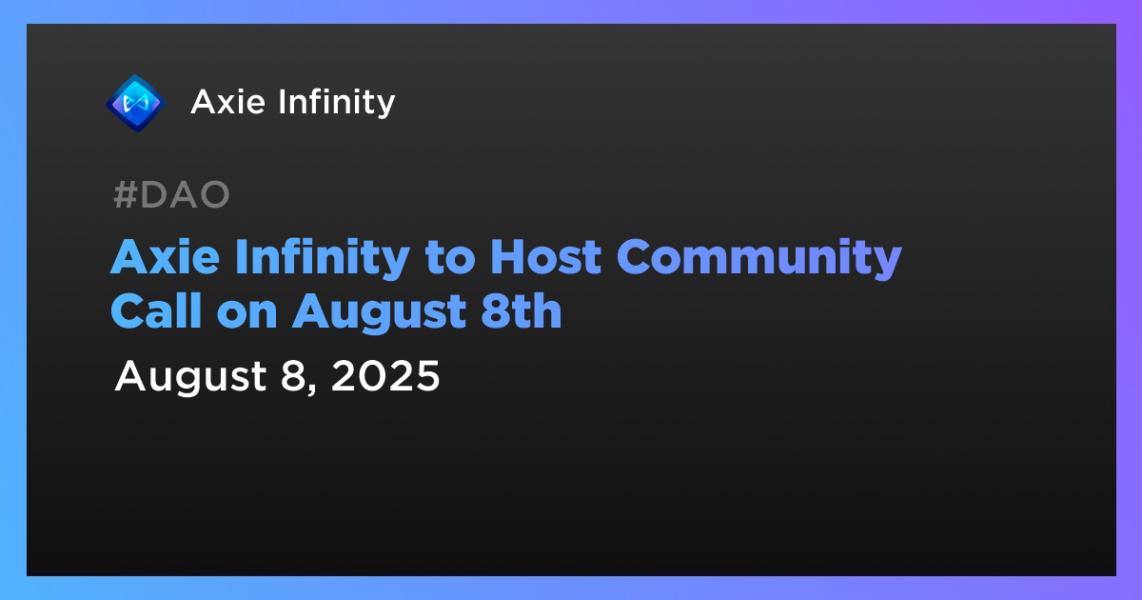 Axie Infinity

#DAO

Axie Infinity to Host Community Call on August 8th

August 8, 2025